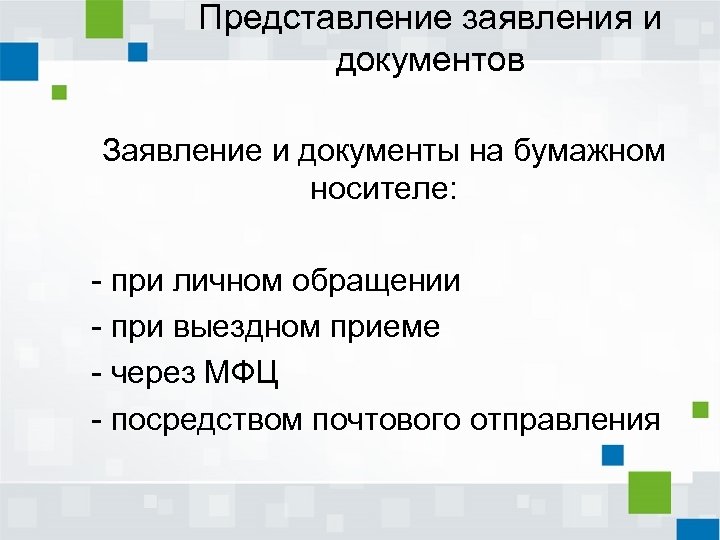 Представление заявления и документов

Заявление и документы на бумажном носителе:

- при личном обращении
- при выездном приеме
- через МФЦ
- посредством почтового отправления